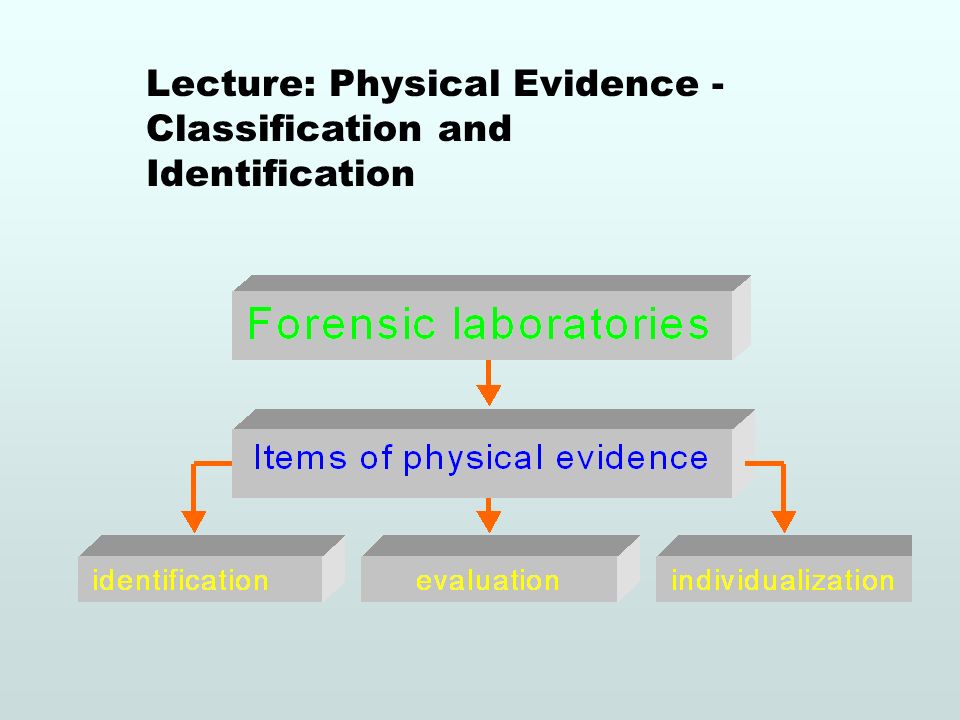 Lecture: Physical Evidence - Classification and Identification

Forensic laboratories

Items of physical evidence

identification

evaluation

individualization